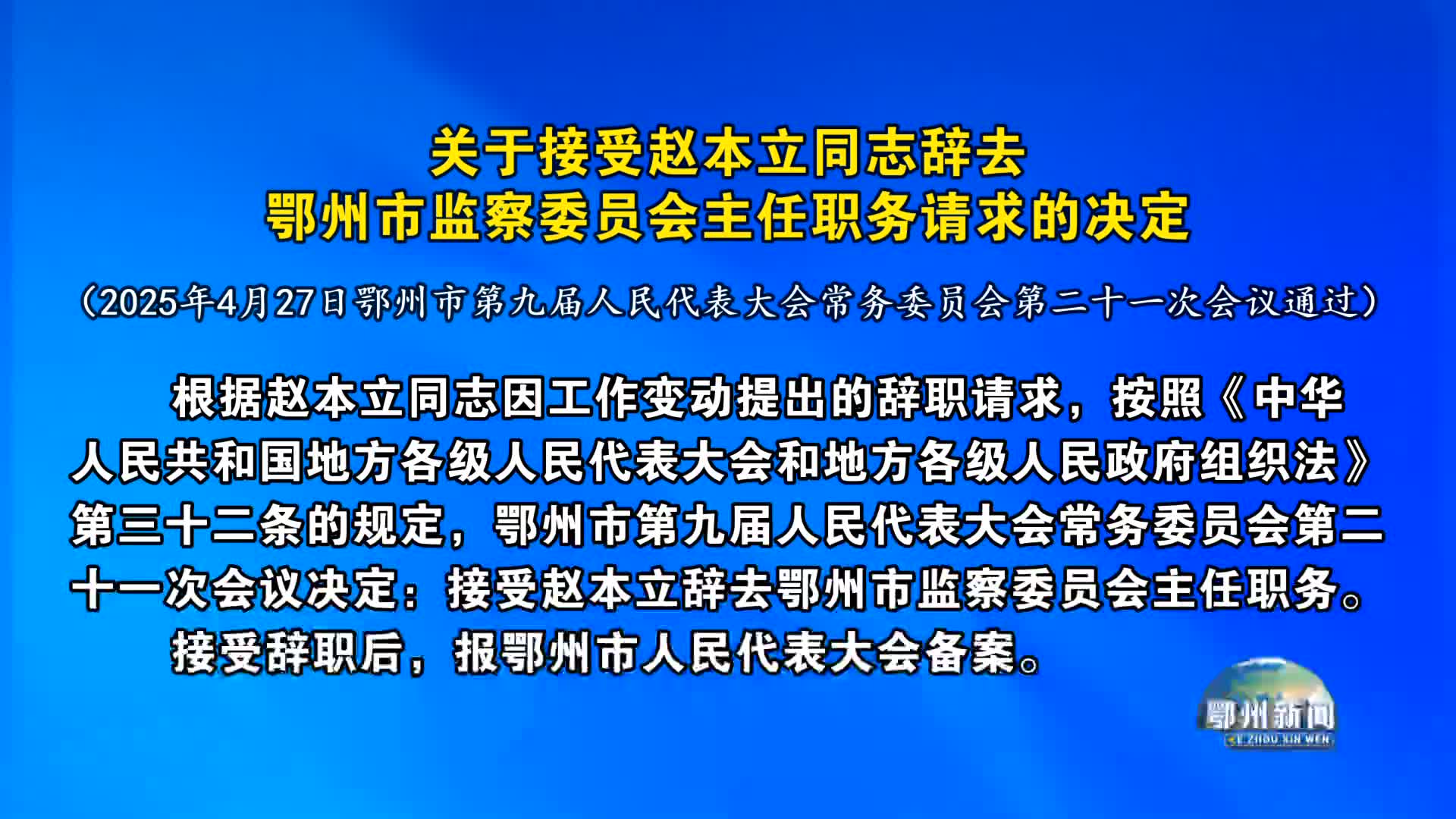 关于接受赵本立同志辞去
鄂州市监察委员会主任职务请求的决定

（2025年4月27日鄂州市第九届人民代表大会常务委员会第二十一次会议通过）

根据赵本立同志因工作变动提出的辞职请求，按照《中华人民共和国地方各级人民代表大会和地方各级人民政府组织法》第三十二条的规定，鄂州市第九届人民代表大会常务委员会第二十一次会议决定：接受赵本立辞去鄂州市监察委员会主任职务。

接受辞职后，报鄂州市人民代表大会备案。

鄂州新闻
E ZHOU XIN WEN